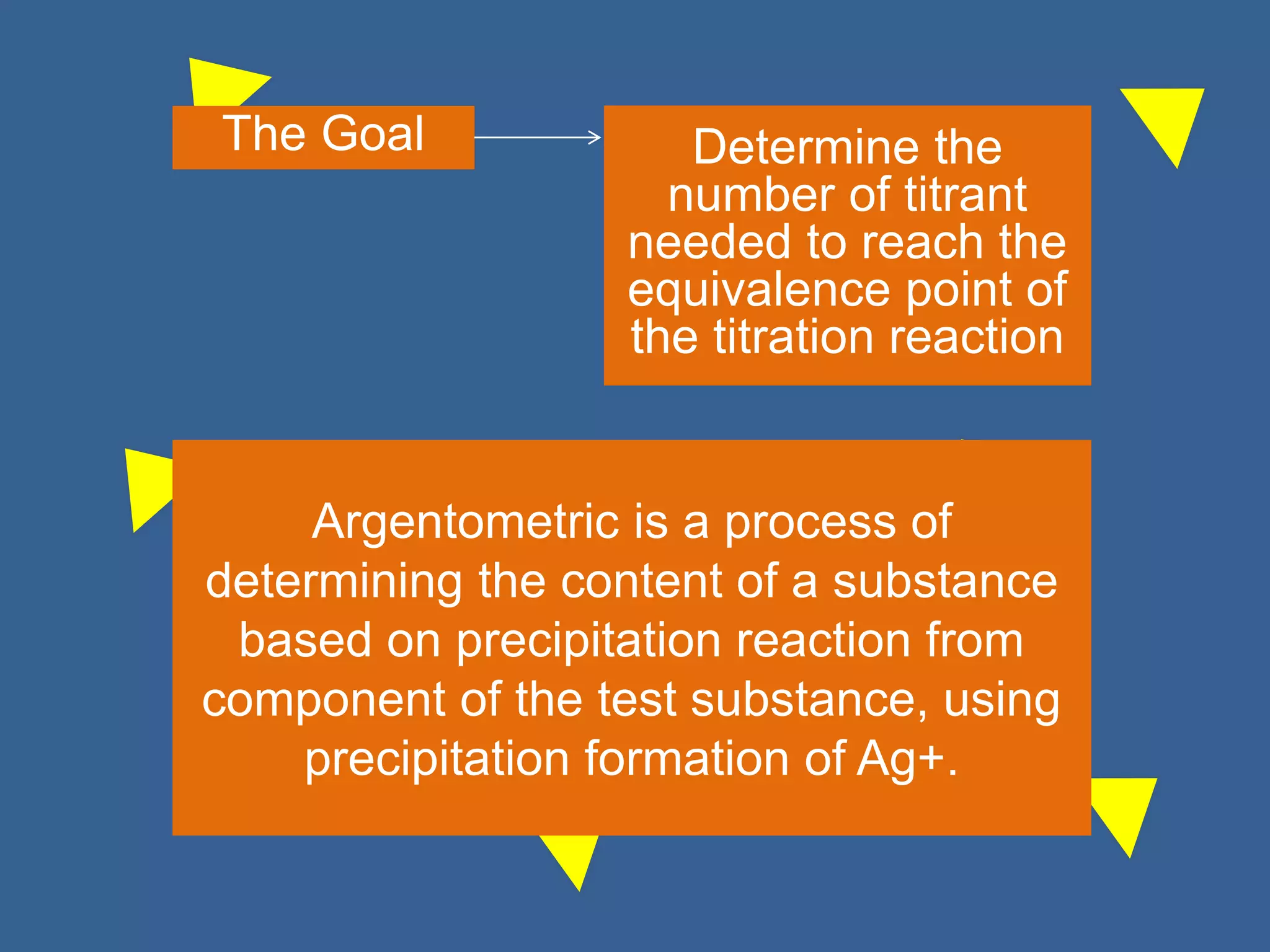 The Goal

Determine the number of titrant needed to reach the equivalence point of the titration reaction

Argentometric is a process of determining the content of a substance based on precipitation reaction from component of the test substance, using precipitation formation of Ag+.